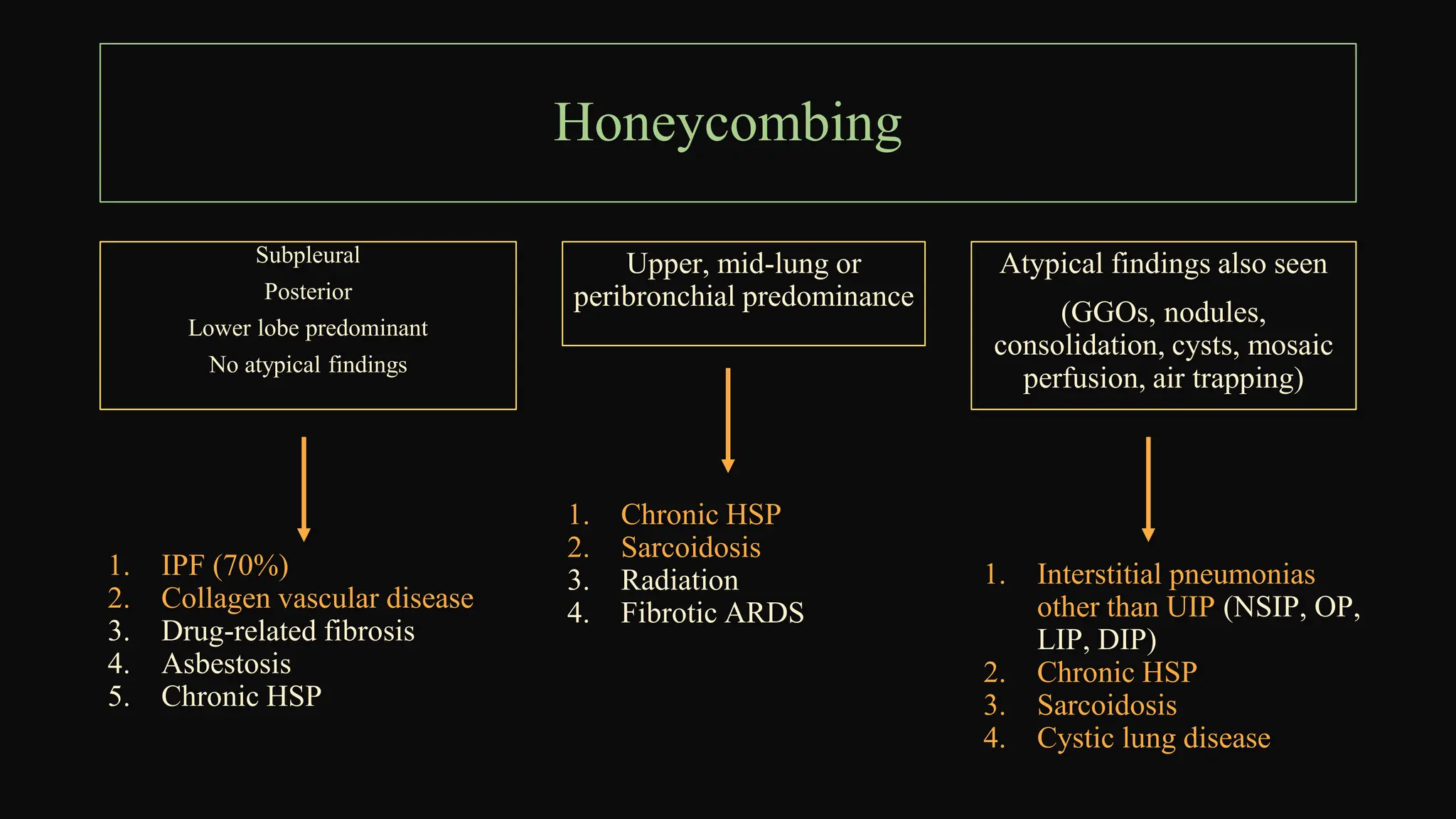 Honeycombing

Subpleural
Posterior
Lower lobe predominant
No atypical findings

1. IPF (70%)
2. Collagen vascular disease
3. Drug-related fibrosis
4. Asbestosis
5. Chronic HSP

Upper, mid-lung or peribronchial predominance

1. Chronic HSP
2. Sarcoidosis
3. Radiation
4. Fibrotic ARDS

Atypical findings also seen

(GGOs, nodules, consolidation, cysts, mosaic perfusion, air trapping)

1. Interstitial pneumonias other than UIP (NSIP, OP, LIP, DIP)
2. Chronic HSP
3. Sarcoidosis
4. Cystic lung disease